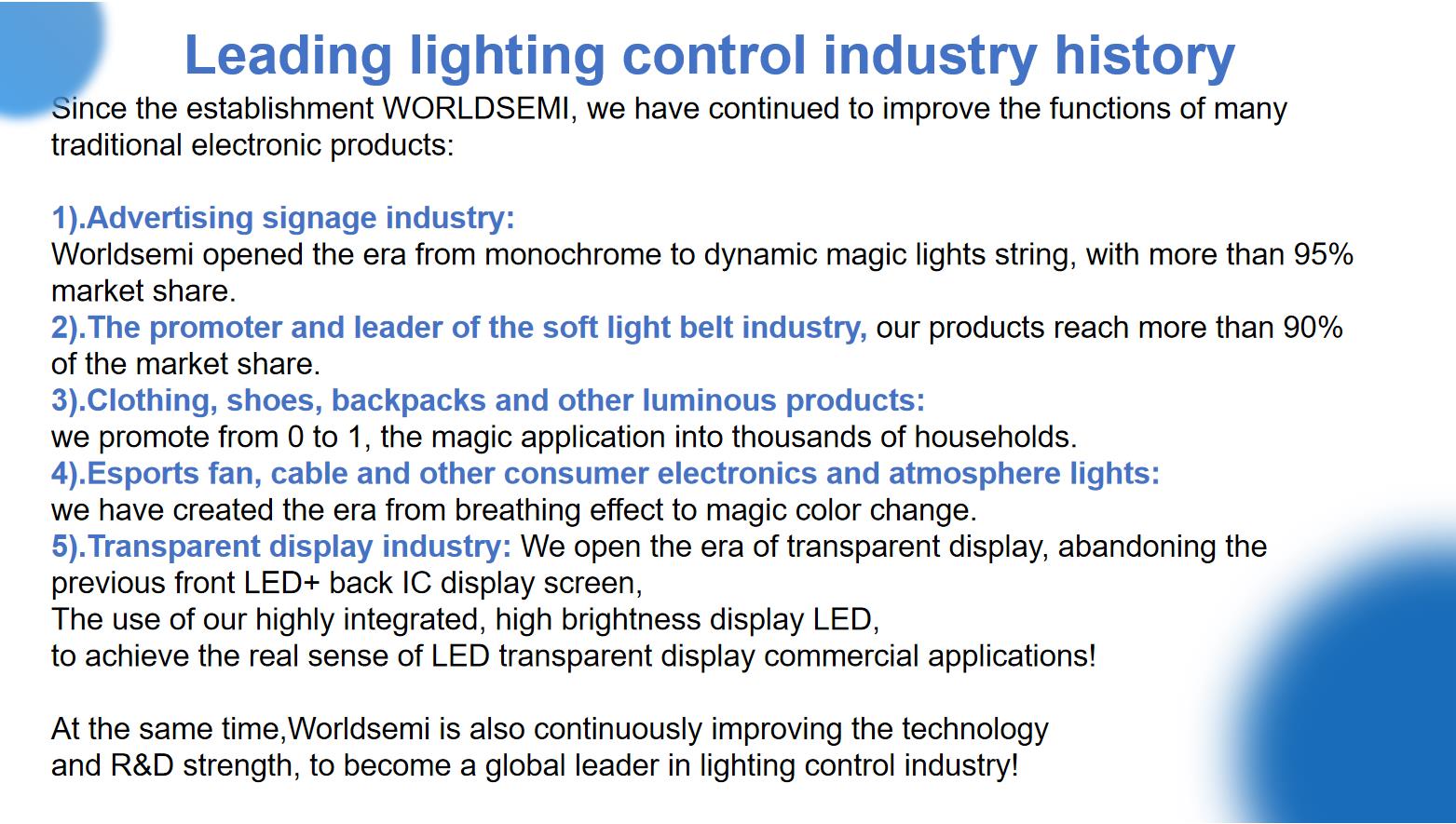 Leading lighting control industry history

Since the establishment WORLDSEMI, we have continued to improve the functions of many traditional electronic products:

1).Advertising signage industry:
Worldsemi opened the era from monochrome to dynamic magic lights string, with more than 95% market share.
2).The promoter and leader of the soft light belt industry, our products reach more than 90% of the market share.
3).Clothing, shoes, backpacks and other luminous products:
we promote from 0 to 1, the magic application into thousands of households.
4).Esports fan, cable and other consumer electronics and atmosphere lights:
we have created the era from breathing effect to magic color change.
5).Transparent display industry: We open the era of transparent display, abandoning the previous front LED+ back IC display screen,
The use of our highly integrated, high brightness display LED,
to achieve the real sense of LED transparent display commercial applications!

At the same time,Worldsemi is also continuously improving the technology
and R&D strength, to become a global leader in lighting control industry!